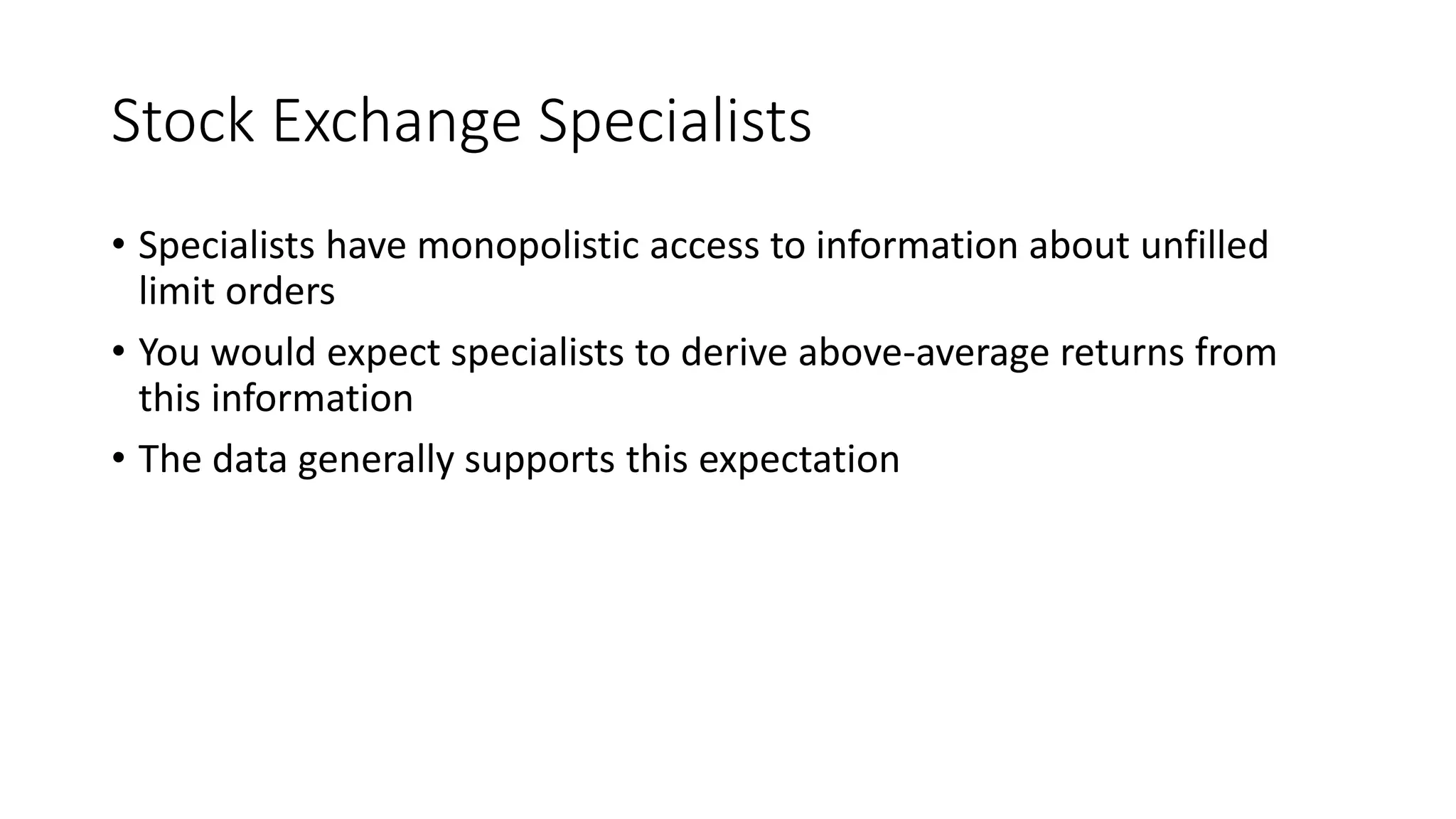 Stock Exchange Specialists

• Specialists have monopolistic access to information about unfilled limit orders

• You would expect specialists to derive above-average returns from this information

• The data generally supports this expectation